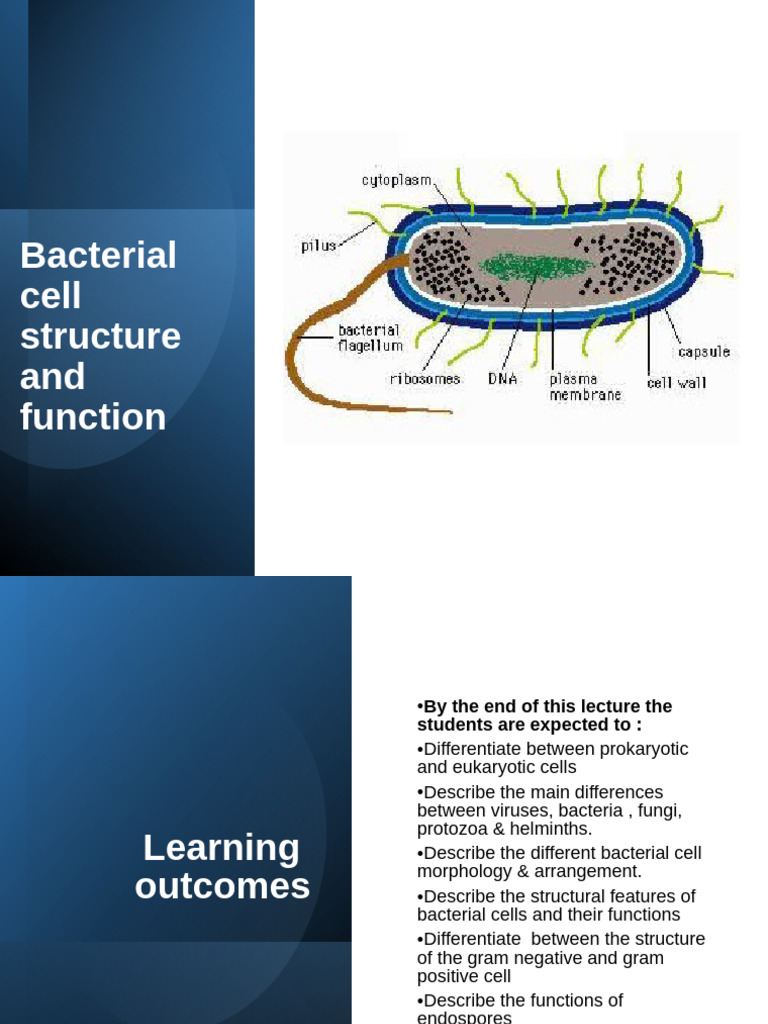 Bacterial cell structure and function

cytoplasm
pilus
bacterial flagellum
ribosomes
DNA
plasma membrane
cell wall
capsule

Learning outcomes

•By the end of this lecture the students are expected to :

•Differentiate between prokaryotic and eukaryotic cells

•Describe the main differences between viruses, bacteria , fungi, protozoa & helminths.

•Describe the different bacterial cell morphology & arrangement.

•Describe the structural features of bacterial cells and their functions

•Differentiate between the structure of the gram negative and gram positive cell

•Describe the functions of endospores